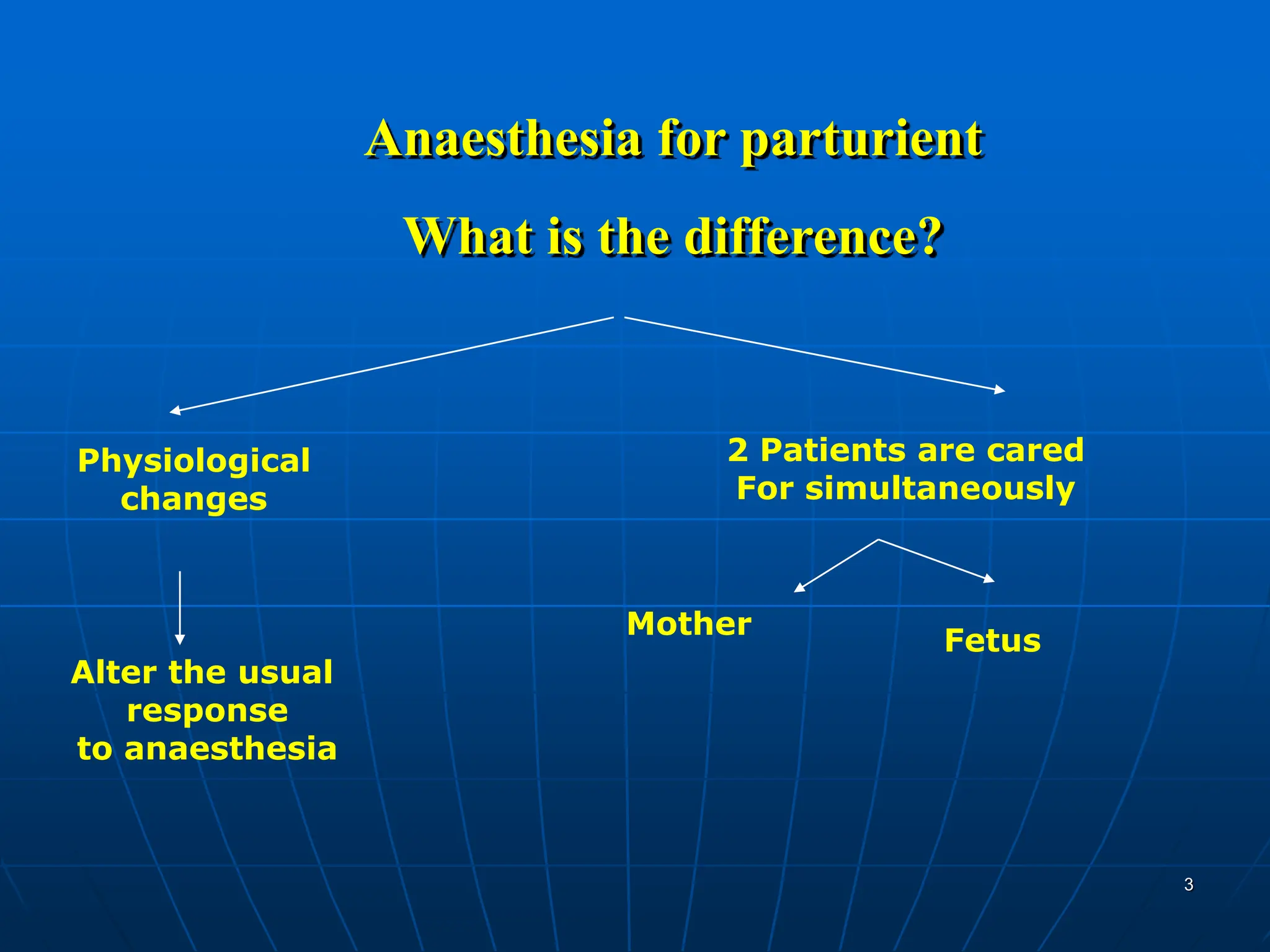 Anaesthesia for parturient

What is the difference?

Physiological changes

Alter the usual response to anaesthesia

2 Patients are cared For simultaneously

Mother

Fetus

3